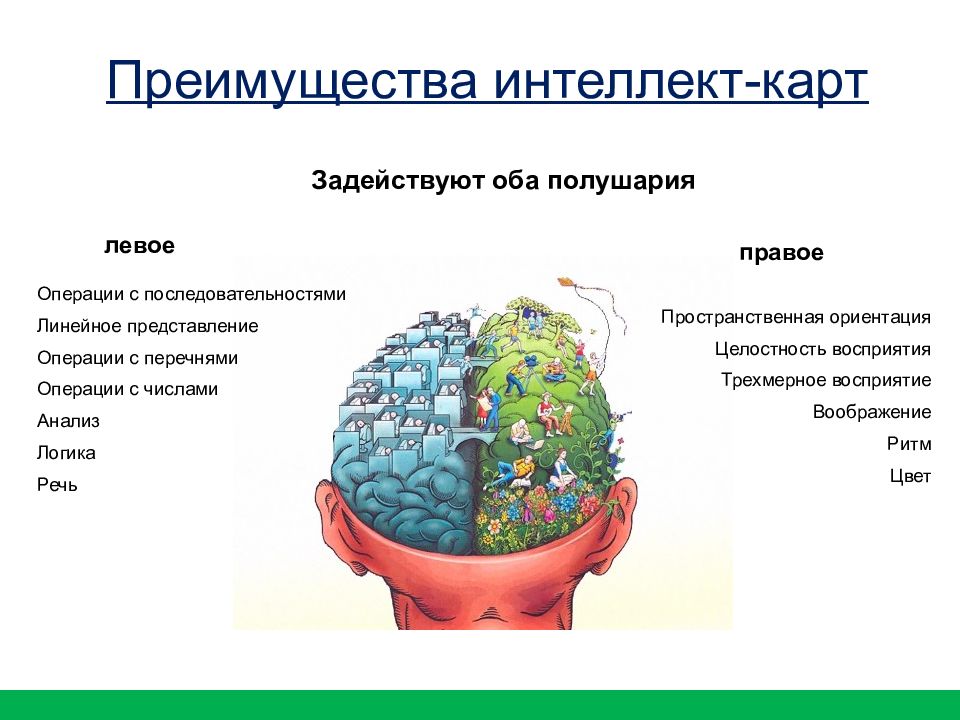 Преимущества интеллект-карт

Задействуют оба полушария

левое

Операции с последовательностями
Линейное представление
Операции с перечнями
Операции с числами
Анализ
Логика
Речь

правое

Пространственная ориентация
Целостность восприятия
Трехмерное восприятие
Воображение
Ритм
Цвет